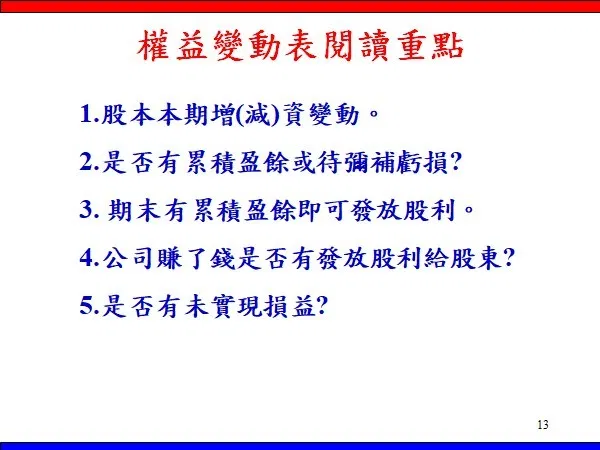 權益變動表閱讀重點

1.股本本期增(減)資變動。

2.是否有累積盈餘或待彌補虧損?

3. 期末有累積盈餘即可發放股利。

4.公司賺了錢是否有發放股利給股東?

5.是否有未實現損益?

13